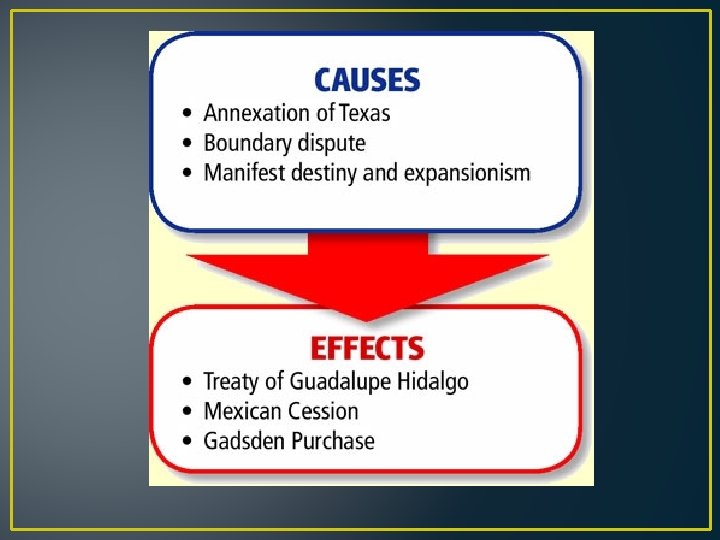 CAUSES
• Annexation of Texas
• Boundary dispute
• Manifest destiny and expansionism

EFFECTS
• Treaty of Guadalupe Hidalgo
• Mexican Cession
• Gadsden Purchase